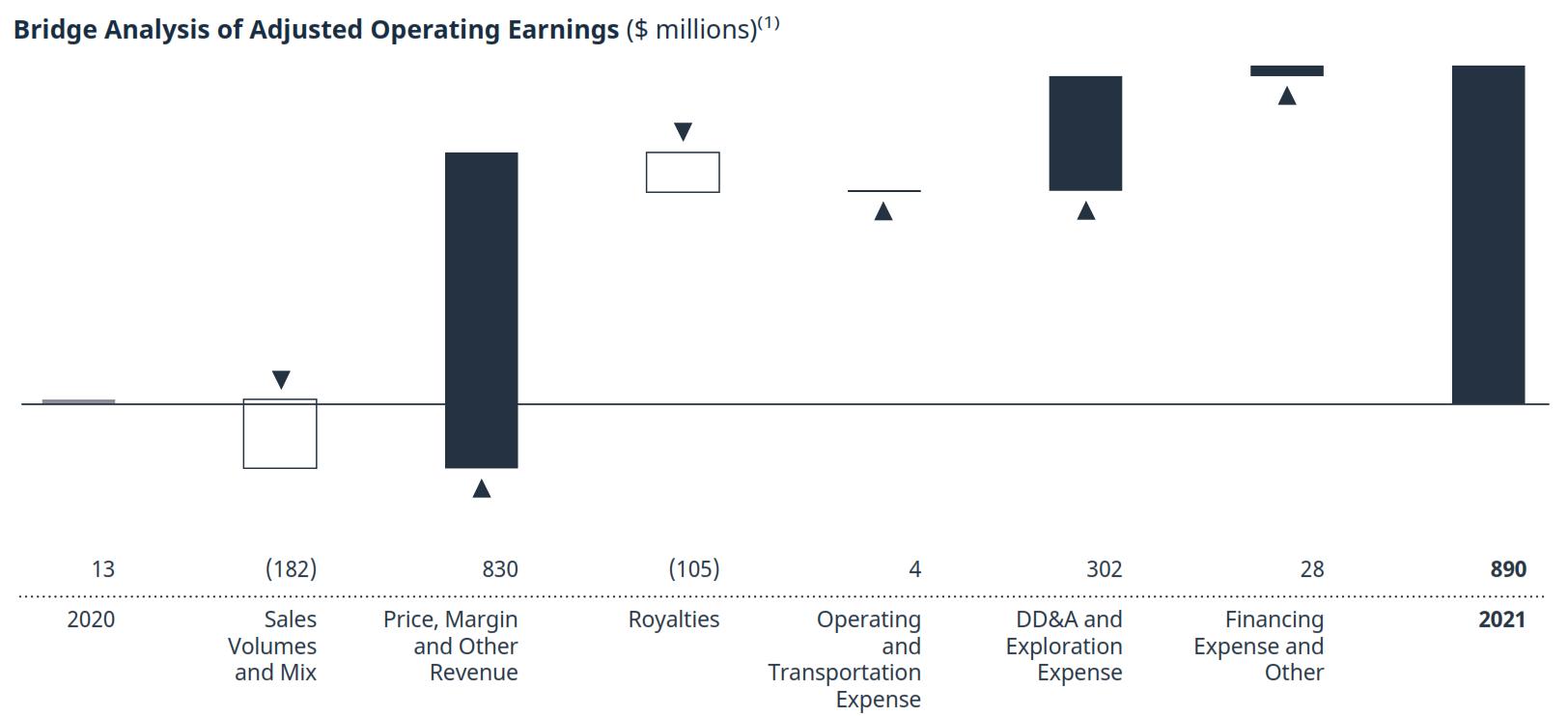 Bridge Analysis of Adjusted Operating Earnings ($ millions)$^{(1)}$

| 13 | (182) | 830 | (105) | 4 | 302 | 28 | 890 |
|---|---|---|---|---|---|---|---|
| 2020 | Sales Volumes and Mix | Price, Margin and Other Revenue | Royalties | Operating and Transportation Expense | DD&A and Exploration Expense | Financing Expense and Other | 2021 |